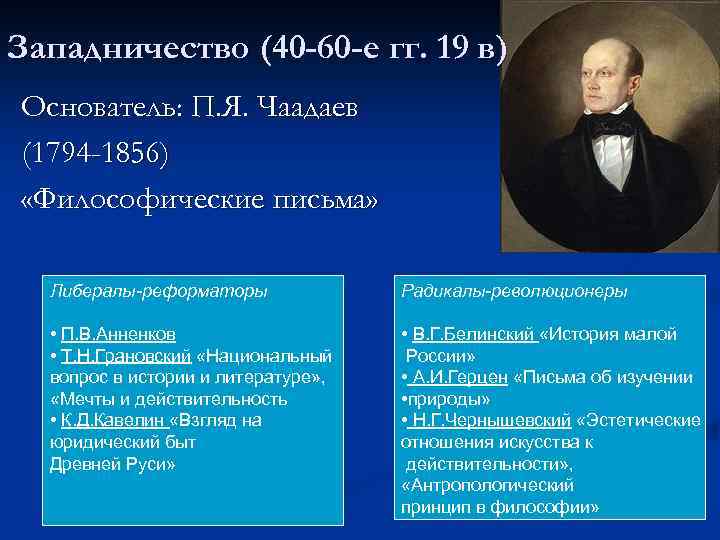 Западничество (40-60-е гг. 19 в)

Основатель: П.Я. Чаадаев (1794-1856)

«Философические письма»

Либералы-реформаторы

• П.В.Анненков
• Т.Н.Грановский «Национальный вопрос в истории и литературе», «Мечты и действительность
• К.Д.Кавелин «Взгляд на юридический быт Древней Руси»

Радикалы-революционеры

• В.Г.Белинский «История малой России»
• А.И.Герцен «Письма об изучении •природы»
• Н.Г.Чернышевский «Эстетические отношения искусства к действительности», «Антропологический принцип в философии»